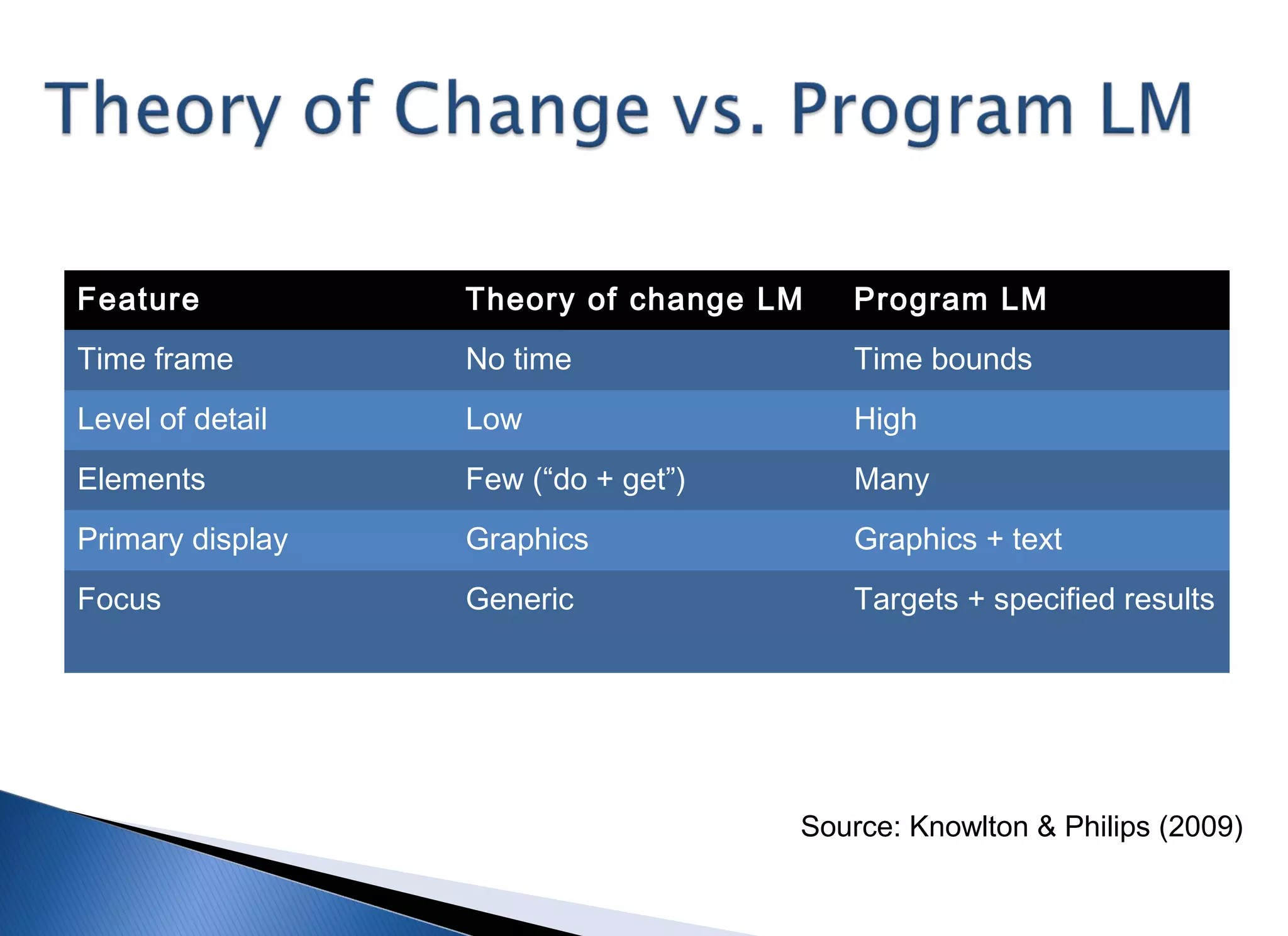 Theory of Change vs. Program LM

| Feature | Theory of change LM | Program LM |
|---|---|---|
| Time frame | No time | Time bounds |
| Level of detail | Low | High |
| Elements | Few (“do + get”) | Many |
| Primary display | Graphics | Graphics + text |
| Focus | Generic | Targets + specified results |

Source: Knowlton & Philips (2009)